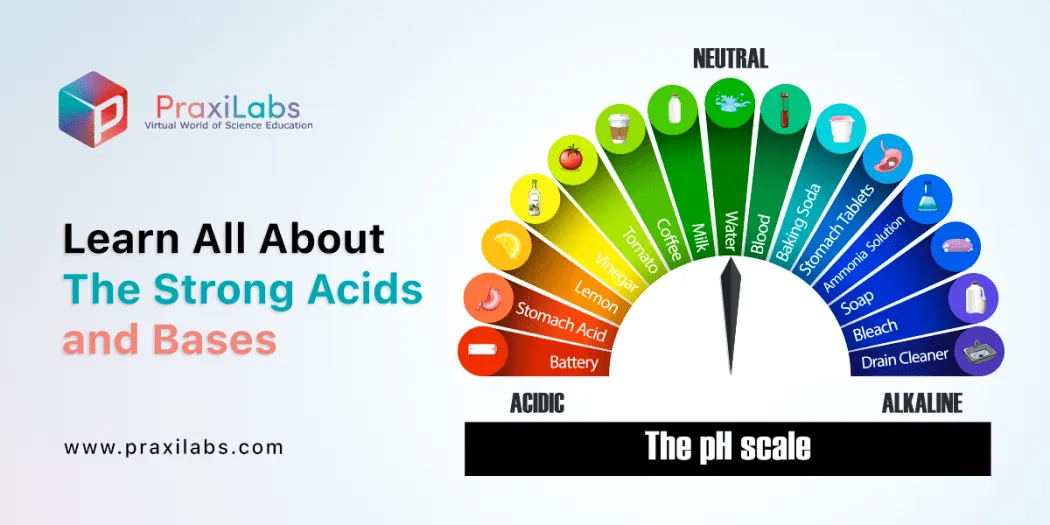 PraxiLabs
Virtual World of Science Education

Learn All About
The Strong Acids
and Bases

www.praxilabs.com

NEUTRAL

Battery
Stomach Acid
Lemon
Vinegar
Tomato
Coffee
Milk
Water
Blood
Baking Soda
Stomach Tablets
Ammonia Solution
Soap
Bleach
Drain Cleaner

ACIDIC

ALKALINE

The pH scale